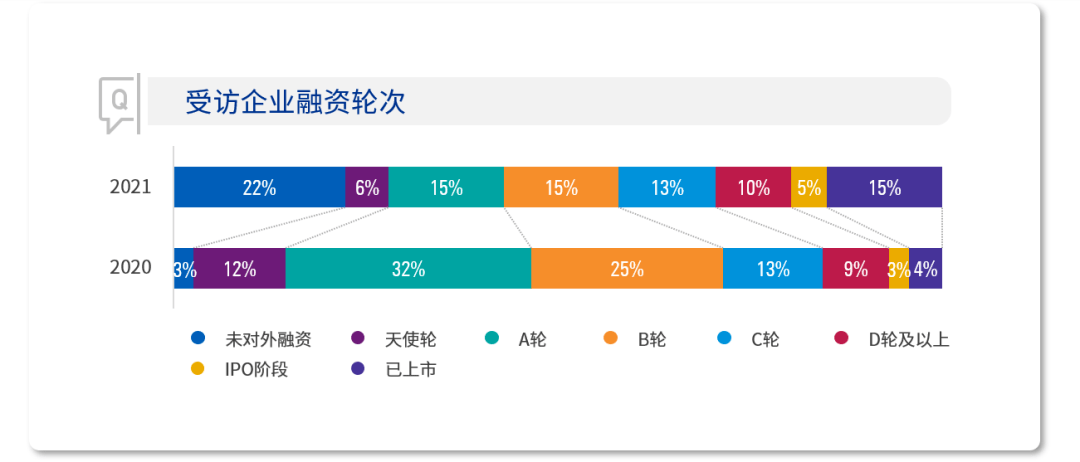 Q

受访企业融资轮次

2021

22%
6%
15%
15%
13%
10%
5%
15%

2020

3%
12%
32%
25%
13%
9%
3%
4%

未对外融资
天使轮
A轮
B轮
C轮
D轮及以上
IPO阶段
已上市